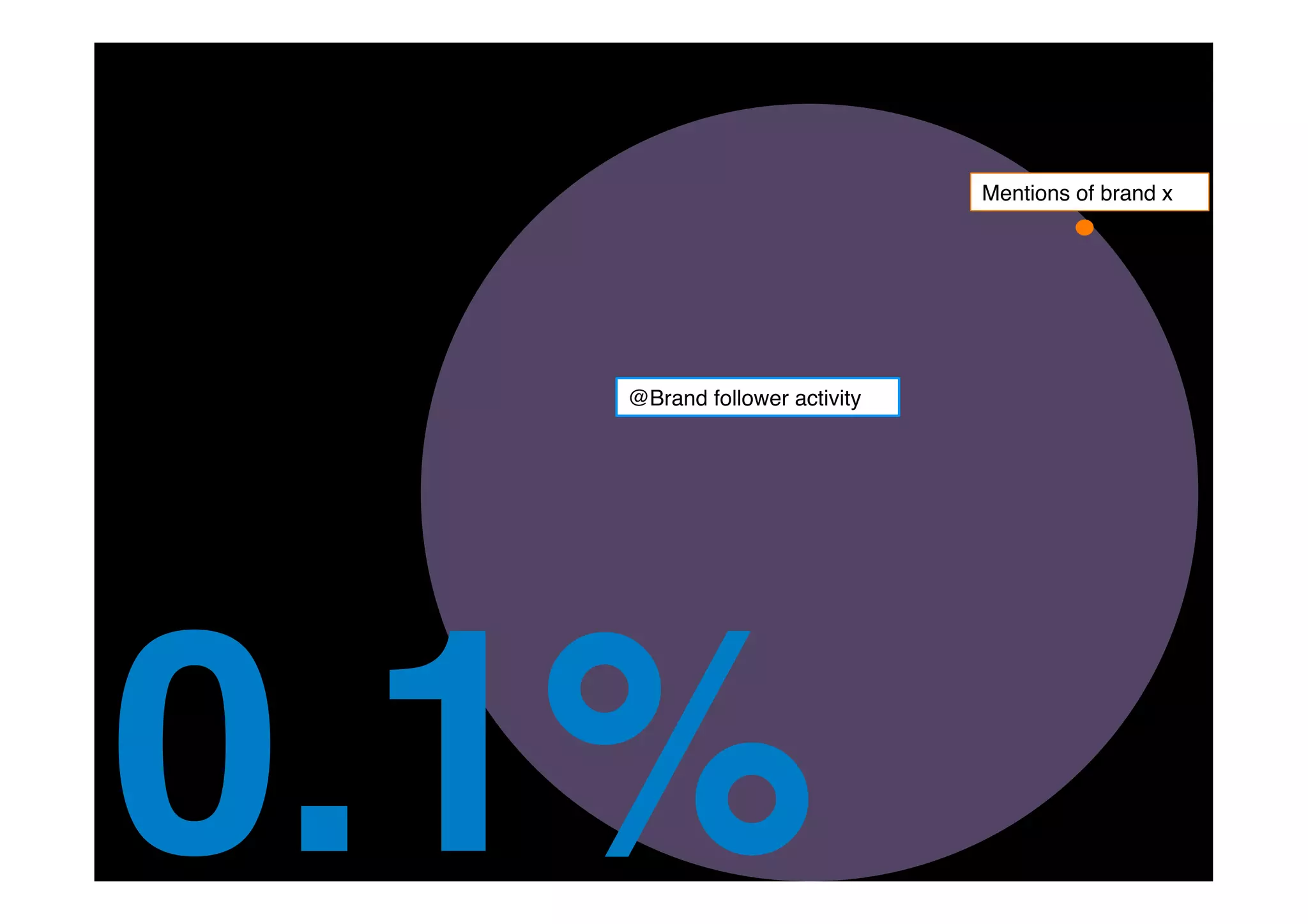 Mentions of brand x

@Brand follower activity

0.1%